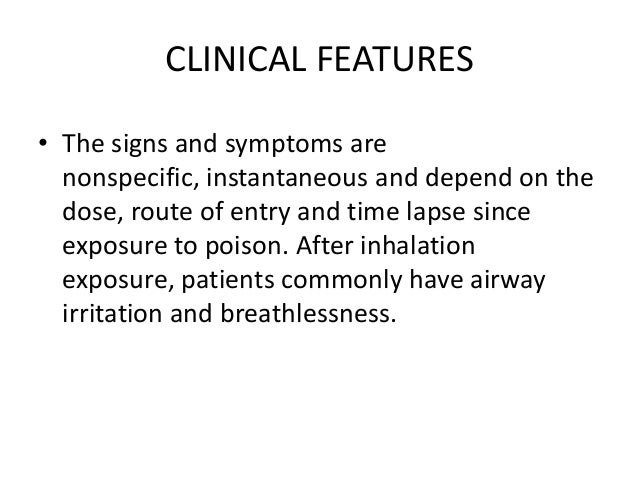 CLINICAL FEATURES

• The signs and symptoms are nonspecific, instantaneous and depend on the dose, route of entry and time lapse since exposure to poison. After inhalation exposure, patients commonly have airway irritation and breathlessness.